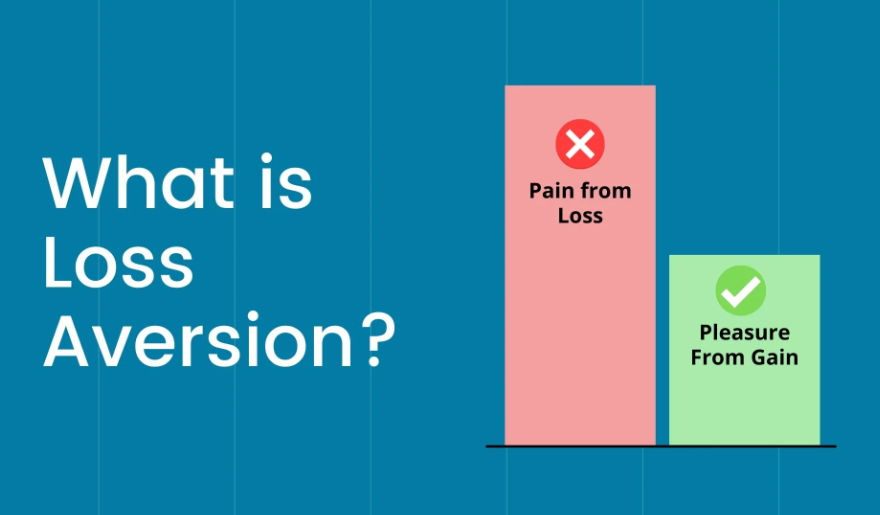 What is Loss Aversion?

Pain from Loss

Pleasure From Gain